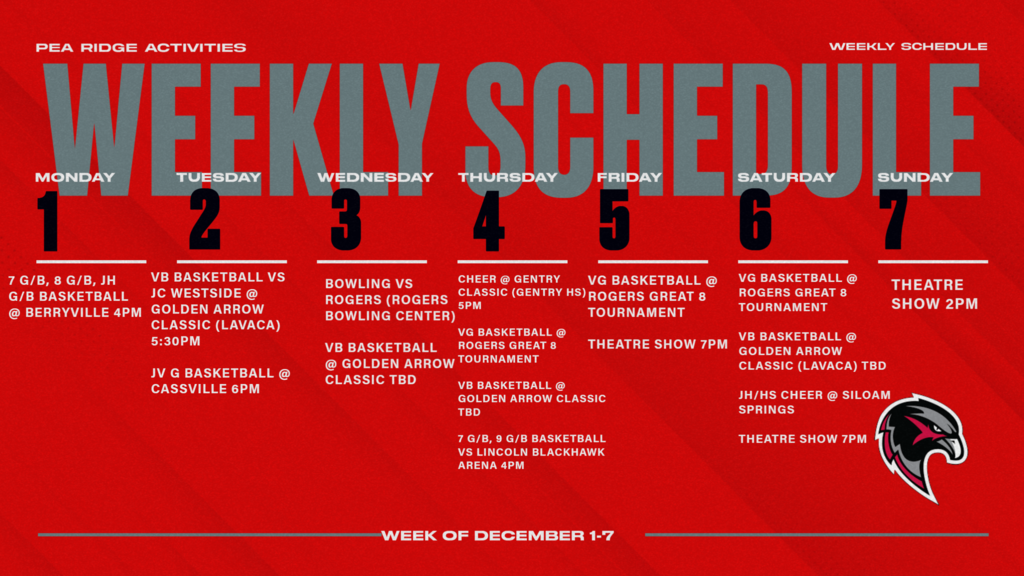 PEA RIDGE ACTIVITIES

WEEKLY SCHEDULE

WEEKLY SCHEDULE

MONDAY
1
7 G/B, 8 G/B, JH G/B BASKETBALL @ BERRYVILLE 4PM

TUESDAY
2
VB BASKETBALL VS JC WESTSIDE @ GOLDEN ARROW CLASSIC (LAVACA) 5:30PM

JV G BASKETBALL @ CASSVILLE 6PM

WEDNESDAY
3
BOWLING VS ROGERS (ROGERS BOWLING CENTER)

VB BASKETBALL @ GOLDEN ARROW CLASSIC TBD

THURSDAY
4
CHEER @ GENTRY CLASSIC (GENTRY HS) 5PM

VG BASKETBALL @ ROGERS GREAT 8 TOURNAMENT

VB BASKETBALL @ GOLDEN ARROW CLASSIC TBD

7 G/B, 9 G/B BASKETBALL VS LINCOLN BLACKHAWK ARENA 4PM

FRIDAY
5
VG BASKETBALL @ ROGERS GREAT 8 TOURNAMENT

THEATRE SHOW 7PM

SATURDAY
6
VG BASKETBALL @ ROGERS GREAT 8 TOURNAMENT

VB BASKETBALL @ GOLDEN ARROW CLASSIC (LAVACA) TBD

JH/HS CHEER @ SILOAM SPRINGS

THEATRE SHOW 7PM

SUNDAY
7
THEATRE SHOW 2PM

WEEK OF DECEMBER 1-7